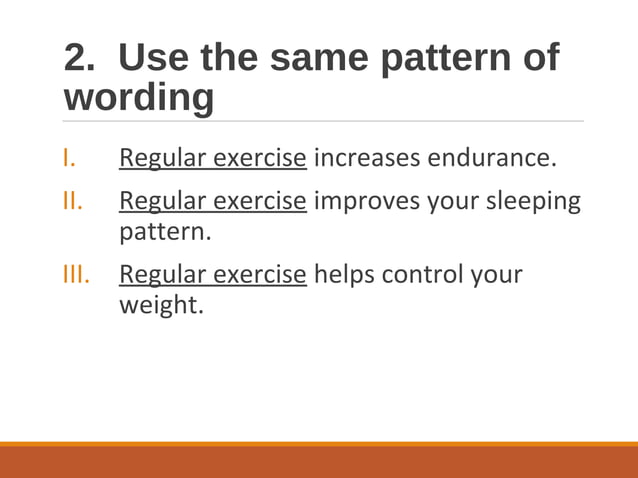 2. Use the same pattern of wording

I. Regular exercise increases endurance.

II. Regular exercise improves your sleeping pattern.

III. Regular exercise helps control your weight.